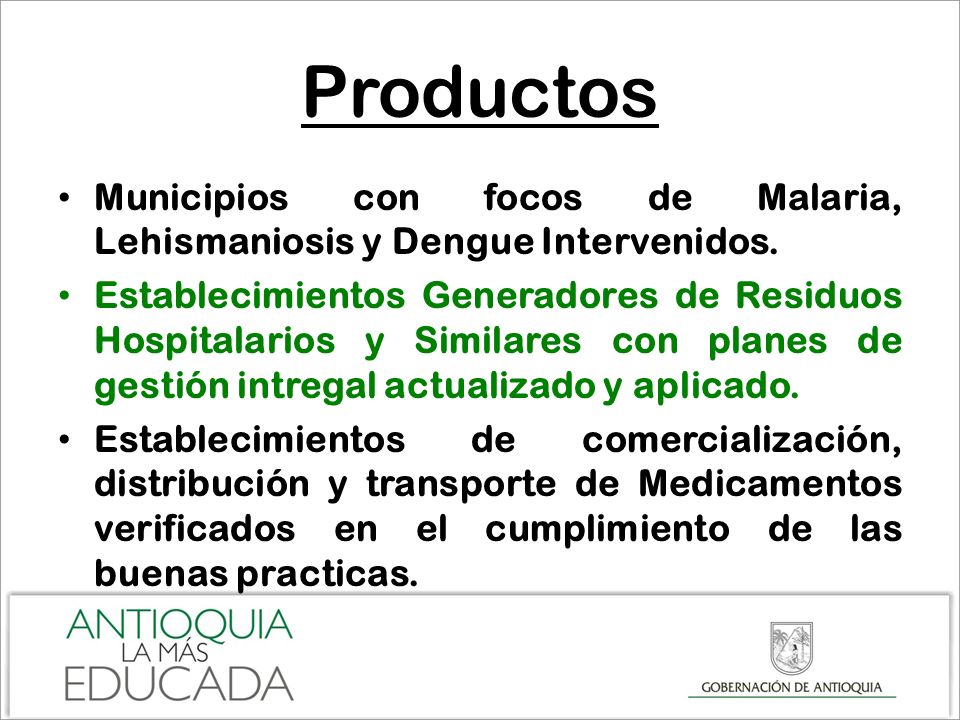 Productos

• Municipios con focos de Malaria, Lehismaniosis y Dengue Intervenidos.

• Establecimientos Generadores de Residuos Hospitalarios y Similares con planes de gestión intregal actualizado y aplicado.

• Establecimientos de comercialización, distribución y transporte de Medicamentos verificados en el cumplimiento de las buenas practicas.

ANTIOQUIA LA MÁS EDUCADA

GOBERNACIÓN DE ANTIOQUIA